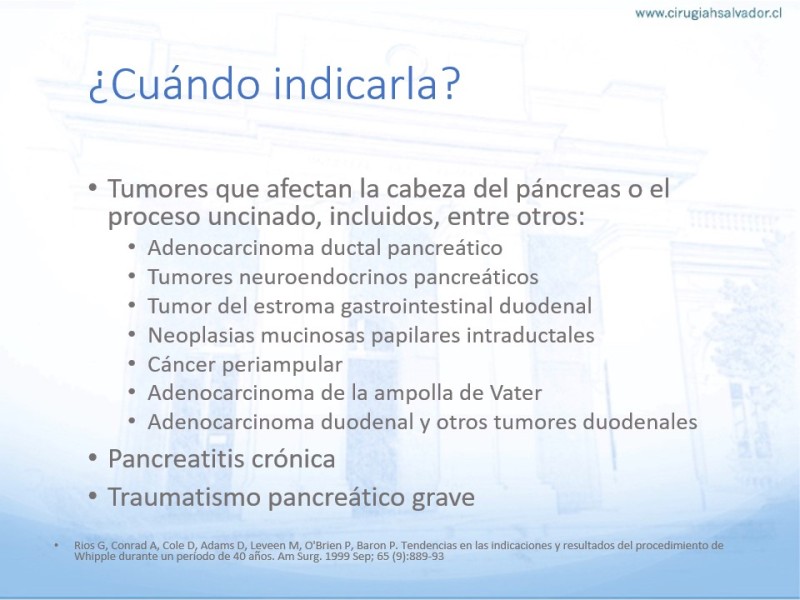 www.cirugiahsalvador.cl

¿Cuándo indicarla?

• Tumores que afectan la cabeza del páncreas o el proceso uncinado, incluidos, entre otros:
  • Adenocarcinoma ductal pancreático
  • Tumores neuroendocrinos pancreáticos
  • Tumor del estroma gastrointestinal duodenal
  • Neoplasias mucinosas papilares intraductales
  • Cáncer periampular
  • Adenocarcinoma de la ampolla de Vater
  • Adenocarcinoma duodenal y otros tumores duodenales
• Pancreatitis crónica
• Traumatismo pancreático grave

• Rios G, Conrad A, Cole D, Adams D, Leveen M, O'Brien P, Baron P. Tendencias en las indicaciones y resultados del procedimiento de Whipple durante un período de 40 años. Am Surg. 1999 Sep; 65 (9):889-93